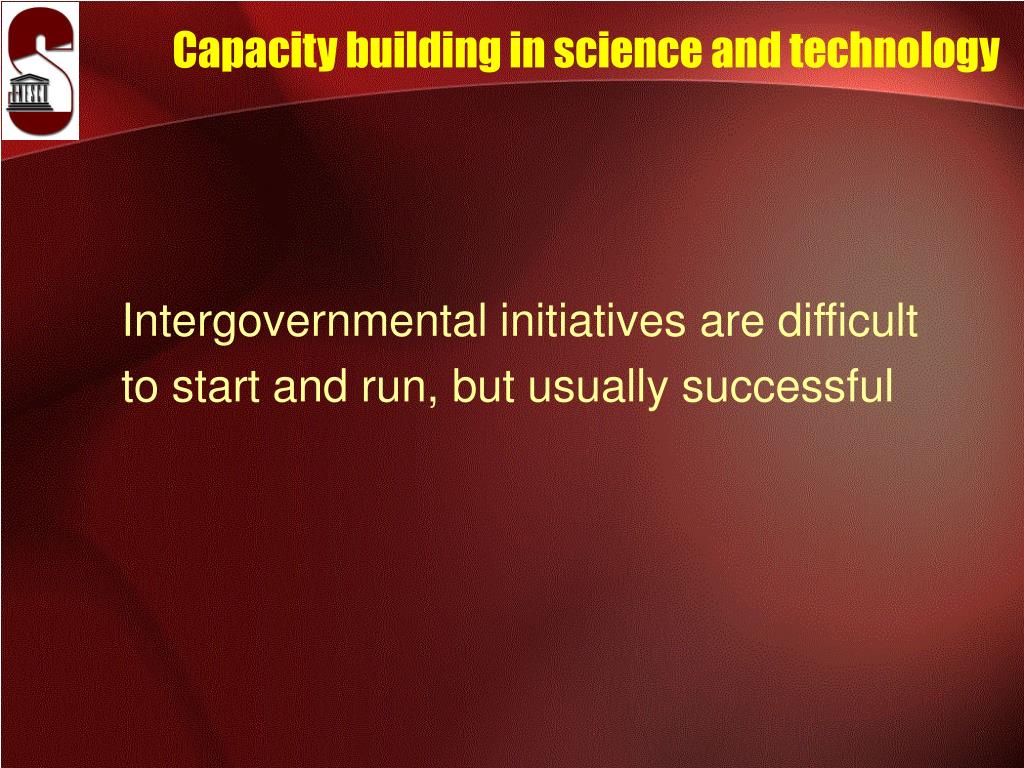 Capacity building in science and technology

Intergovernmental initiatives are difficult to start and run, but usually successful